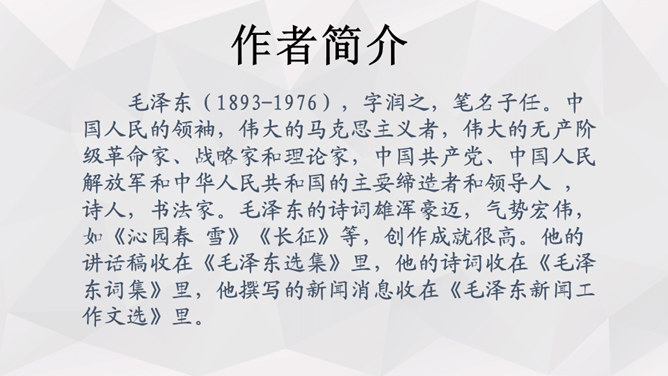 作者简介

毛泽东（1893-1976），字润之，笔名子任。中国人民的领袖，伟大的马克思主义者，伟大的无产阶级革命家、战略家和理论家，中国共产党、中国人民解放军和中华人民共和国的主要缔造者和领导人 ，诗人，书法家。毛泽东的诗词雄浑豪迈，气势宏伟，如《沁园春 雪》《长征》等，创作成就很高。他的讲话稿收在《毛泽东选集》里，他的诗词收在《毛泽东词集》里，他撰写的新闻消息收在《毛泽东新闻工作文选》里。